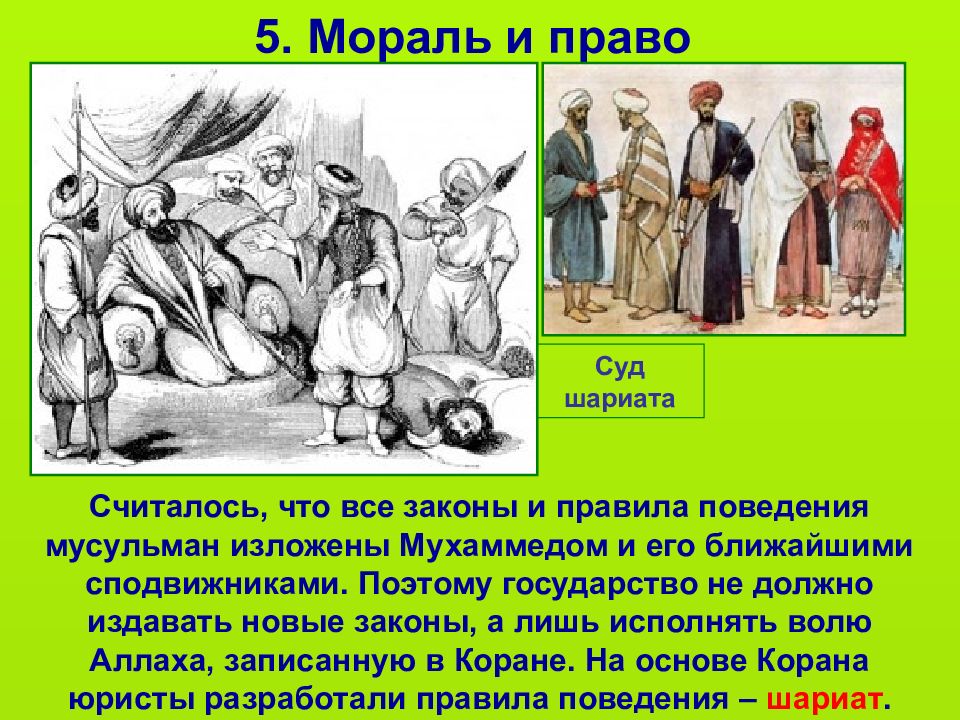 5. Мораль и право

Суд шариата

Считалось, что все законы и правила поведения мусульман изложены Мухаммедом и его ближайшими сподвижниками. Поэтому государство не должно издавать новые законы, а лишь исполнять волю Аллаха, записанную в Коране. На основе Корана юристы разработали правила поведения – шариат.